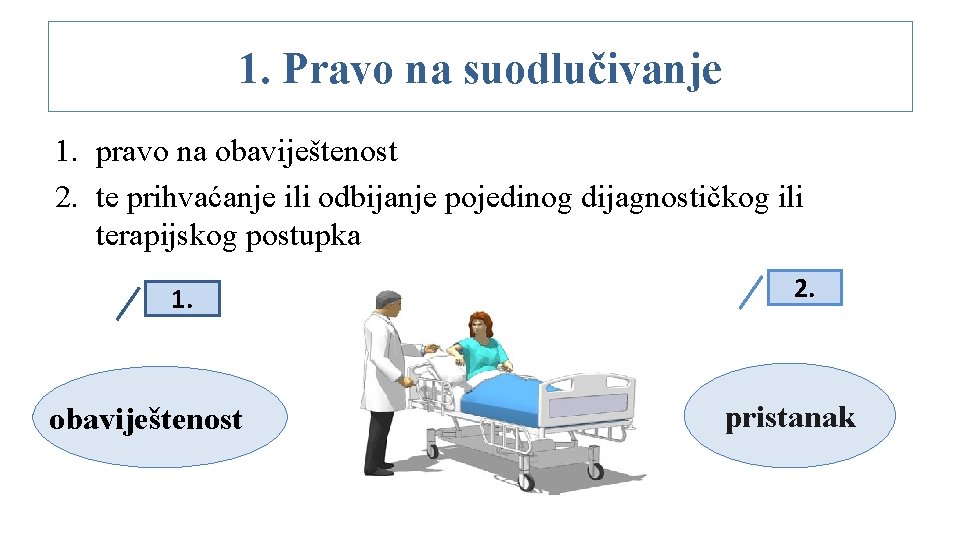 1. Pravo na suodlučivanje

1. pravo na obaviještenost
2. te prihvaćanje ili odbijanje pojedinog dijagnostičkog ili terapijskog postupka

1.

2.

obaviještenost

pristanak